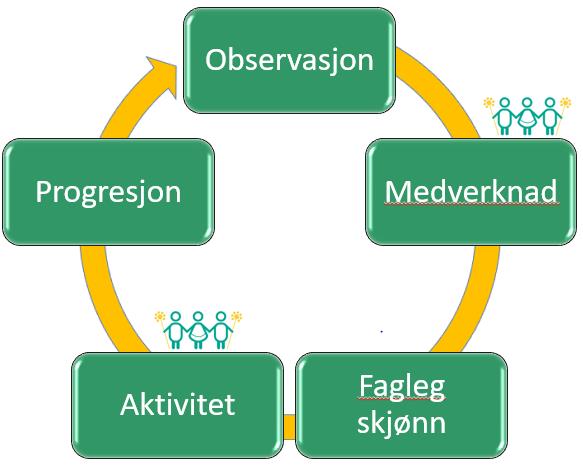 Observasjon

Medverknad

Fagleg skjønn

Aktivitet

Progresjon